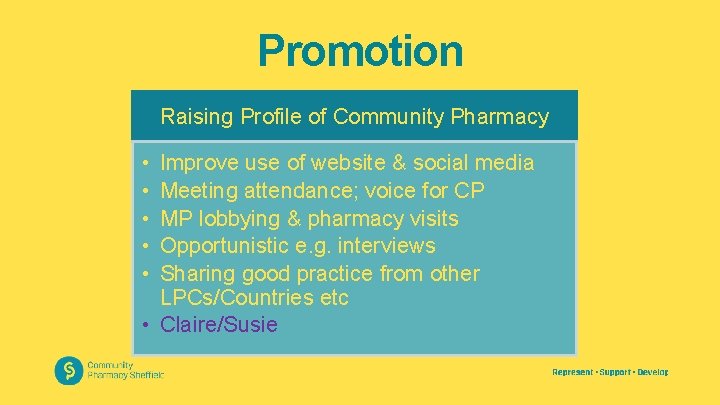 Promotion

Raising Profile of Community Pharmacy

• Improve use of website & social media
• Meeting attendance; voice for CP
• MP lobbying & pharmacy visits
• Opportunistic e.g. interviews
• Sharing good practice from other LPCs/Countries etc
• Claire/Susie

Community Pharmacy Sheffield

Represent • Support • Develop